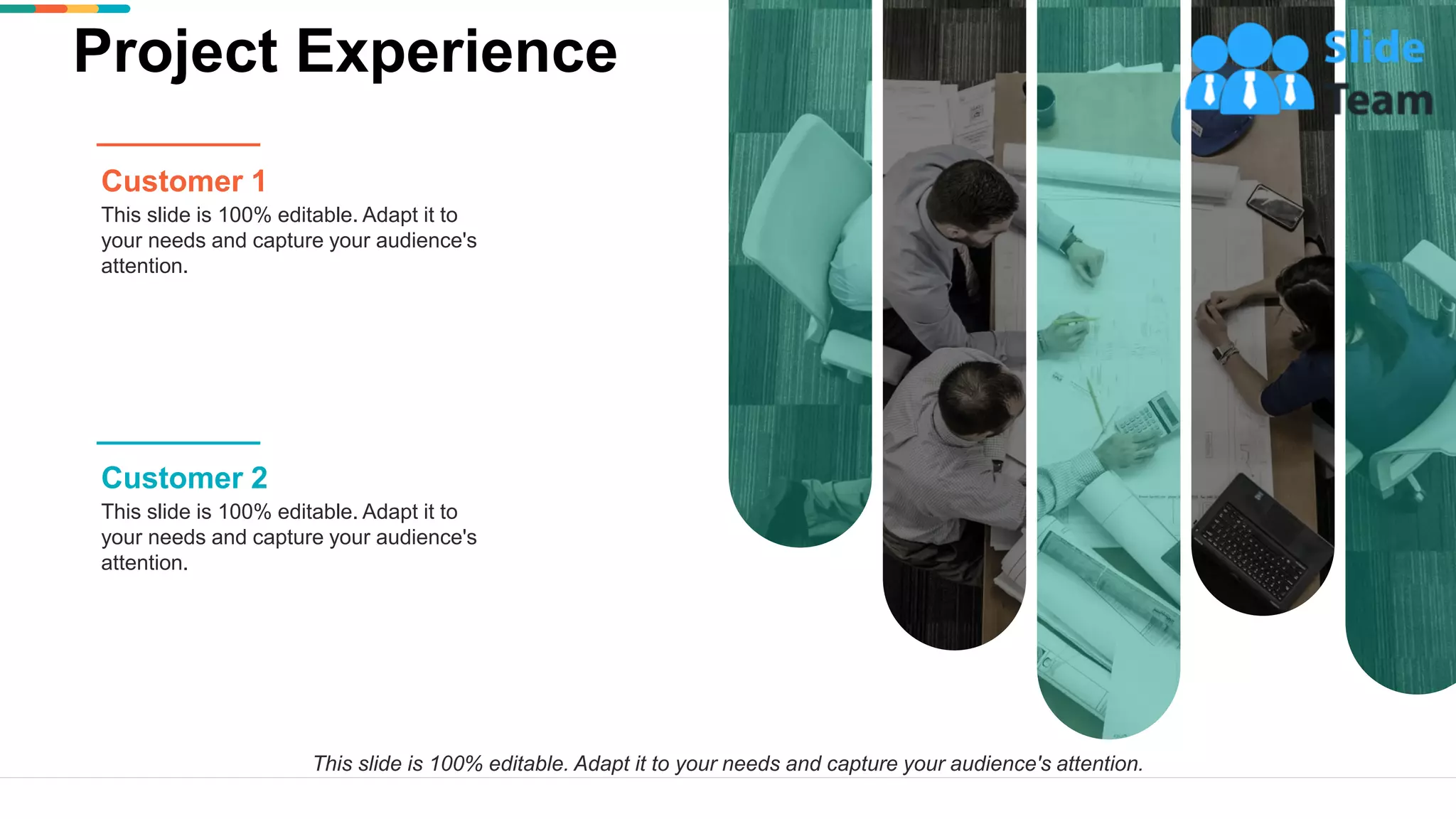 Project Experience

Slide Team

Customer 1

This slide is 100% editable. Adapt it to your needs and capture your audience's attention.

Customer 2

This slide is 100% editable. Adapt it to your needs and capture your audience's attention.

This slide is 100% editable. Adapt it to your needs and capture your audience's attention.